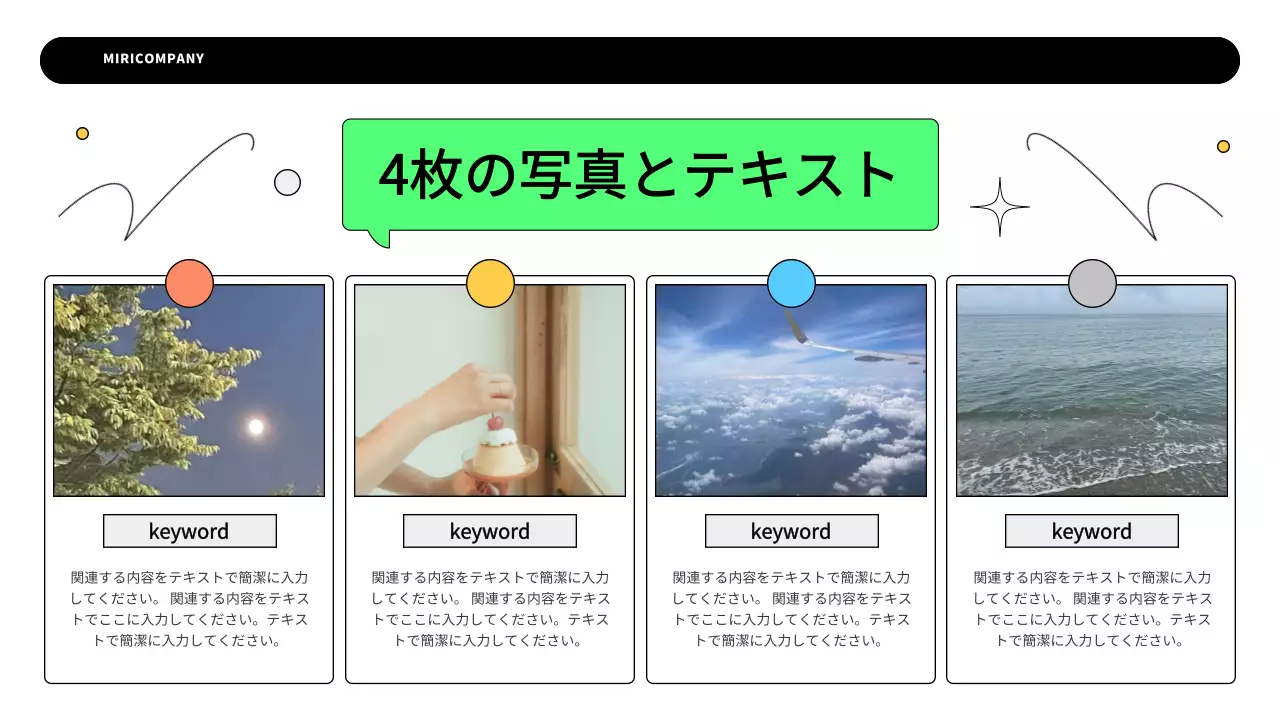 MIRICOMPANY

4枚の写真とテキスト

keyword

関連する内容をテキストで簡潔に入力してください。 関連する内容をテキストでここに入力してください。テキストで簡潔に入力してください。

keyword

関連する内容をテキストで簡潔に入力してください。 関連する内容をテキストでここに入力してください。テキストで簡潔に入力してください。

keyword

関連する内容をテキストで簡潔に入力してください。 関連する内容をテキストでここに入力してください。テキストで簡潔に入力してください。

keyword

関連する内容をテキストで簡潔に入力してください。 関連する内容をテキストでここに入力してください。テキストで簡潔に入力してください。